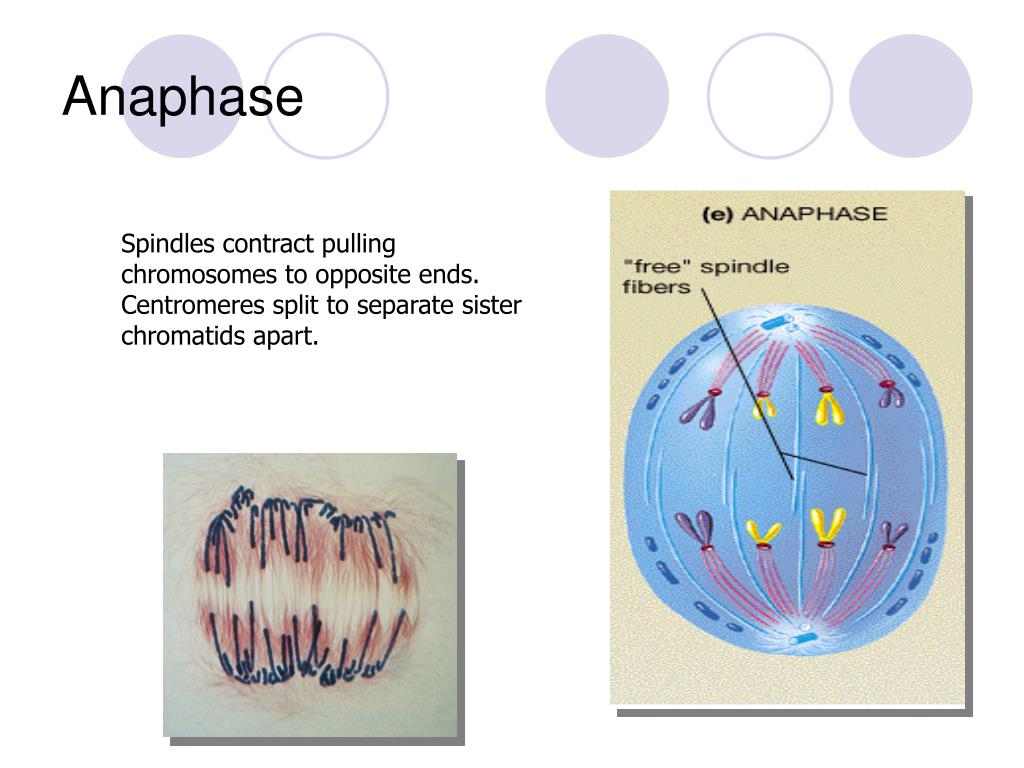 Anaphase

Spindles contract pulling chromosomes to opposite ends. Centromeres split to separate sister chromatids apart.

(e) ANAPHASE

"free" spindle fibers